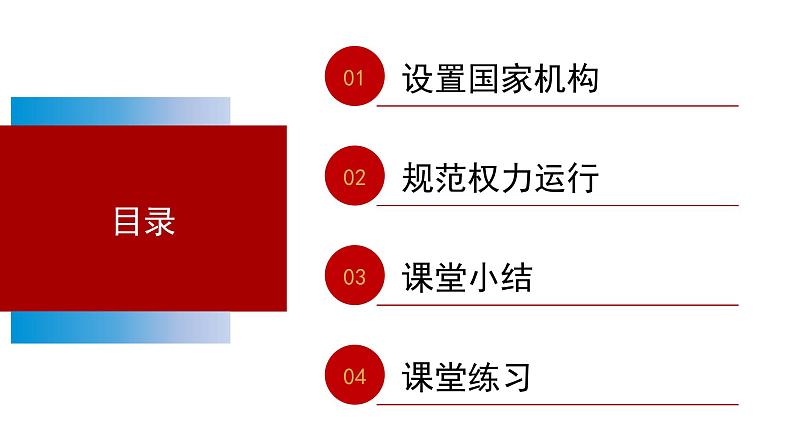 目录

01 设置国家机构

02 规范权力运行

03 课堂小结

04 课堂练习